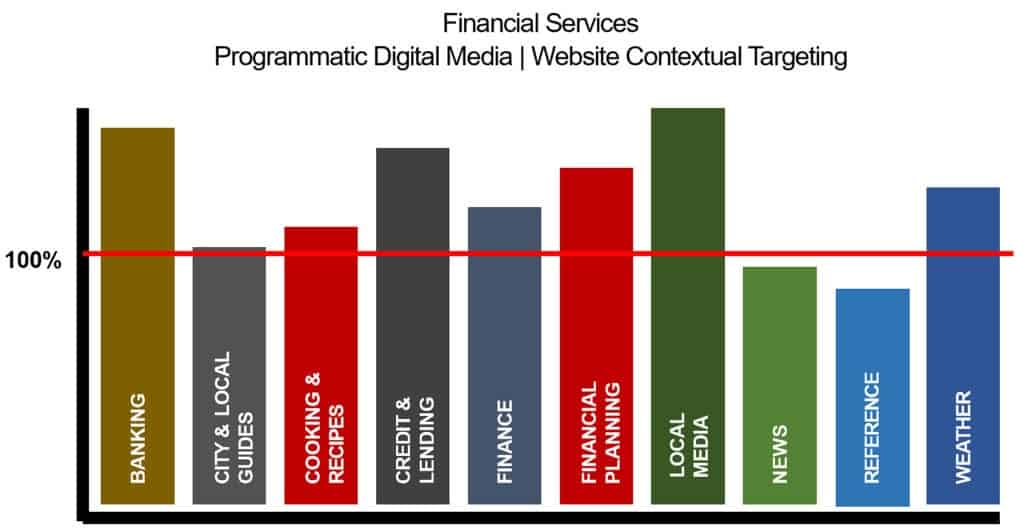 Financial Services
Programmatic Digital Media | Website Contextual Targeting

100%

BANKING

CITY & LOCAL GUIDES

COOKING & RECIPES

CREDIT & LENDING

FINANCE

FINANCIAL PLANNING

LOCAL MEDIA

NEWS

REFERENCE

WEATHER